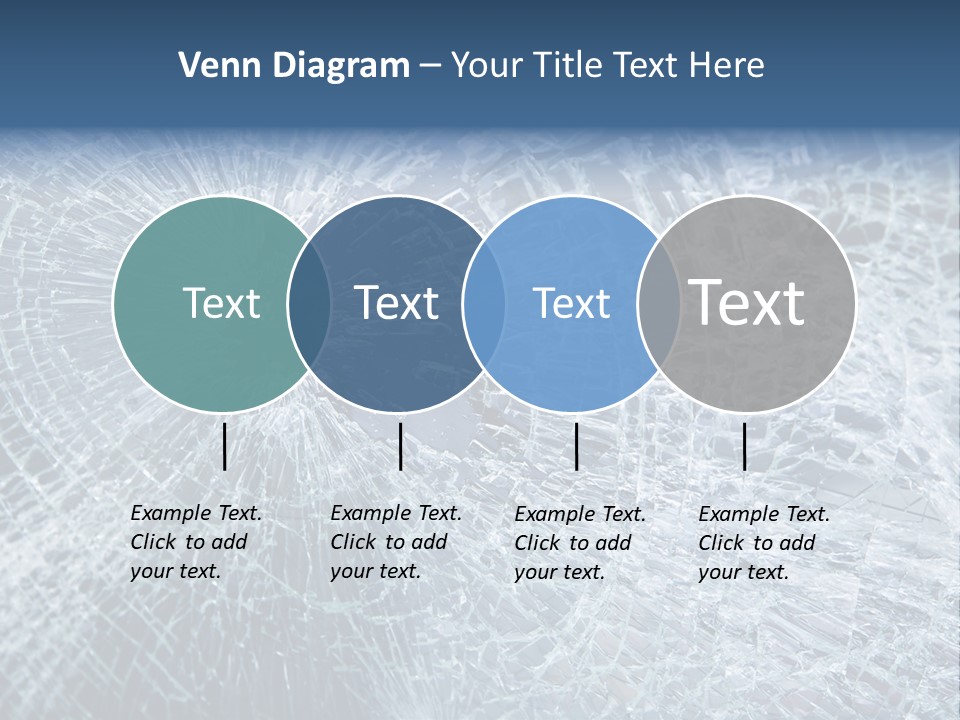 Venn Diagram – Your Title Text Here

Text

Text

Text

Text

Example Text. Click to add your text.

Example Text. Click to add your text.

Example Text. Click to add your text.

Example Text. Click to add your text.